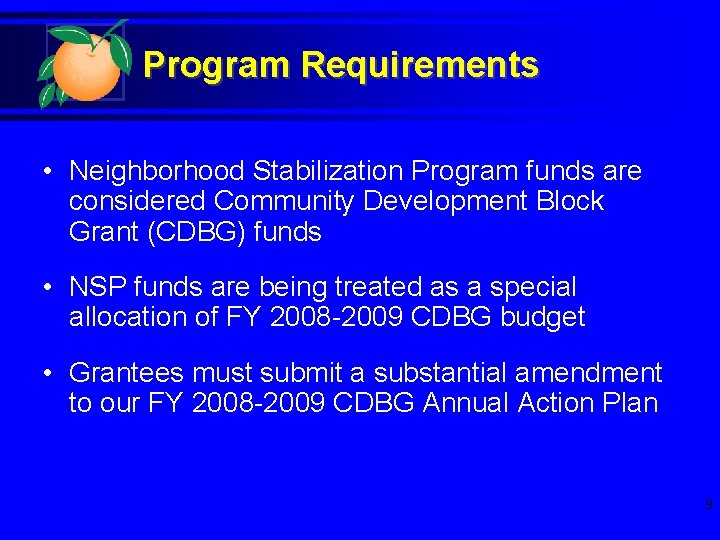 Program Requirements

• Neighborhood Stabilization Program funds are considered Community Development Block Grant (CDBG) funds

• NSP funds are being treated as a special allocation of FY 2008-2009 CDBG budget

• Grantees must submit a substantial amendment to our FY 2008-2009 CDBG Annual Action Plan

9